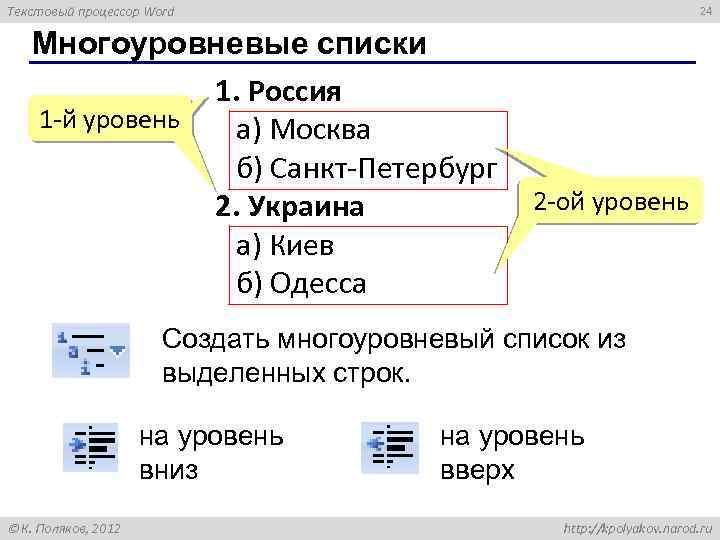 Текстовый процессор Word

24

Многоуровневые списки

1-й уровень

1. Россия

а) Москва

б) Санкт-Петербург

2. Украина

а) Киев

б) Одесса

2-ой уровень

Создать многоуровневый список из выделенных строк.

на уровень вниз

на уровень вверх

© К. Поляков, 2012

http://kpolyakov.narod.ru